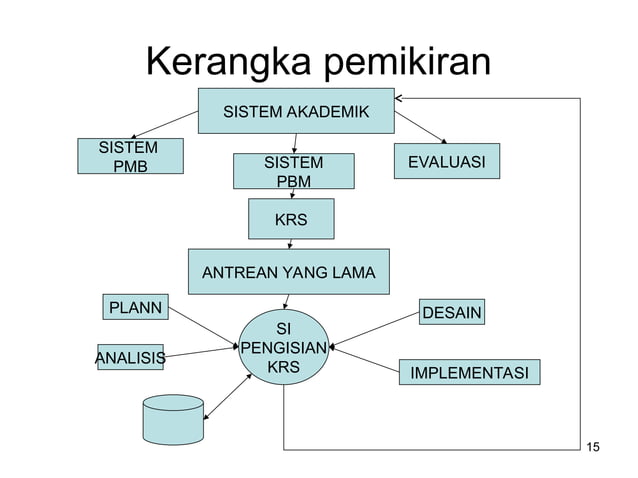 Kerangka pemikiran

SISTEM AKADEMIK

SISTEM PMB

SISTEM PBM

EVALUASI

KRS

ANTREAN YANG LAMA

PLANN

ANALISIS

SI PENGISIAN KRS

DESAIN

IMPLEMENTASI

15